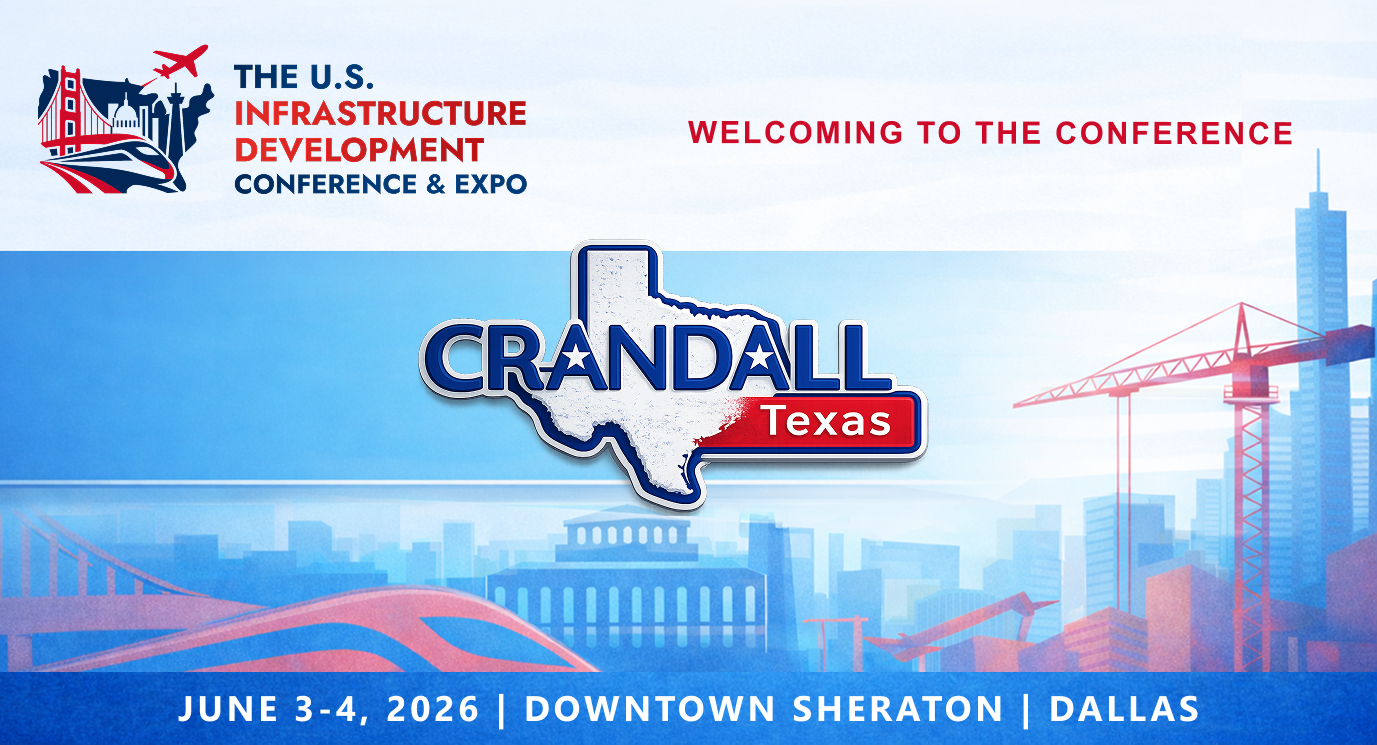 THE U.S.
INFRASTRUCTURE
DEVELOPMENT
CONFERENCE & EXPO

WELCOMING TO THE CONFERENCE

CRANDALL
Texas

JUNE 3-4, 2026 | DOWNTOWN SHERATON | DALLAS